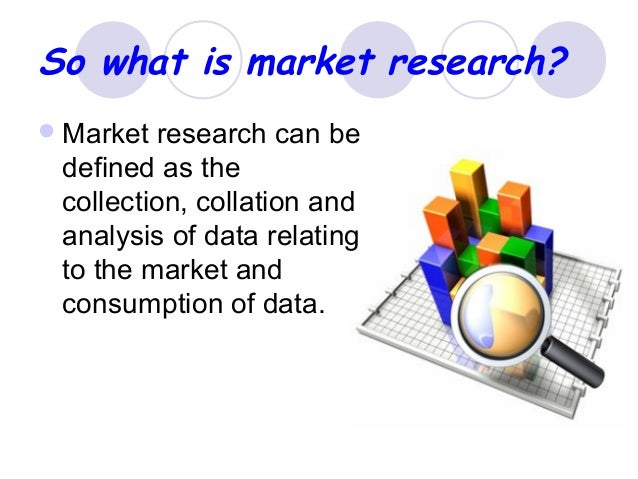 So what is market research?

Market research can be defined as the collection, collation and analysis of data relating to the market and consumption of data.